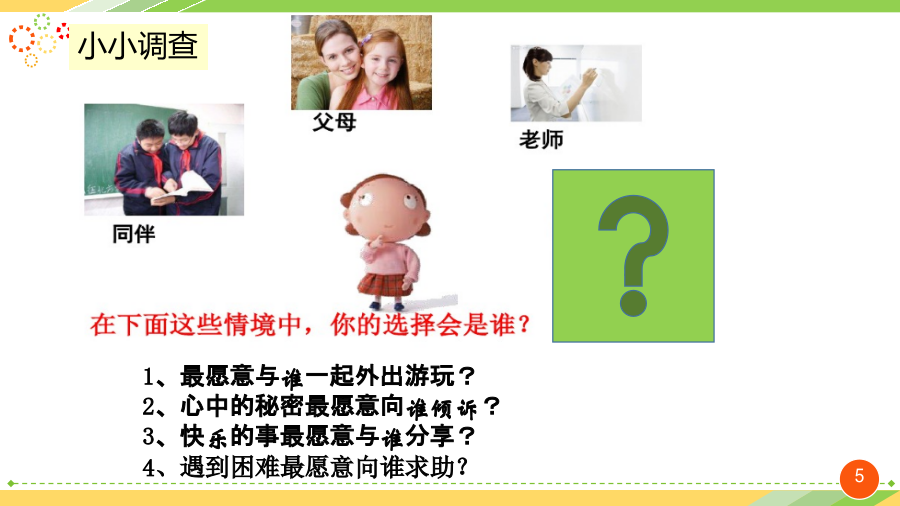 小小调查

父母

老师

同伴

?

在下面这些情境中，你的选择会是谁？

1、最愿意与谁一起外出游玩？
2、心中的秘密最愿意向谁倾诉？
3、快乐的事最愿意与谁分享？
4、遇到困难最愿意向谁求助？

5